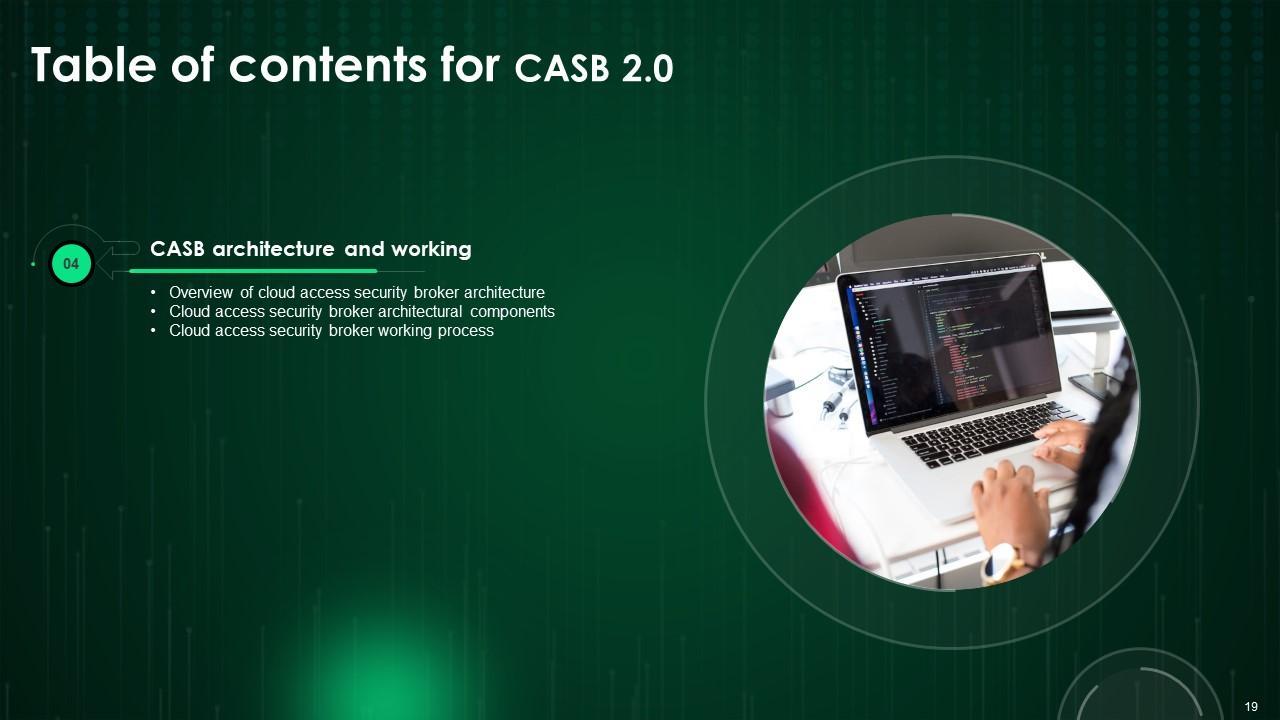 Table of contents for CASB 2.0

04

CASB architecture and working

• Overview of cloud access security broker architecture
• Cloud access security broker architectural components
• Cloud access security broker working process

19